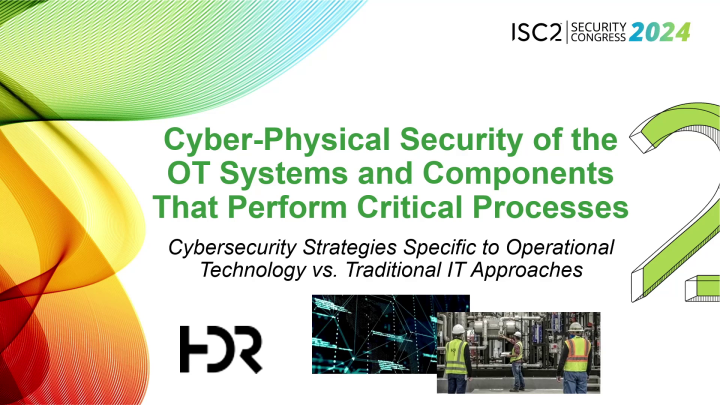 ISC2 | SECURITY CONGRESS 2024

Cyber-Physical Security of the OT Systems and Components That Perform Critical Processes

Cybersecurity Strategies Specific to Operational Technology vs. Traditional IT Approaches

HDR